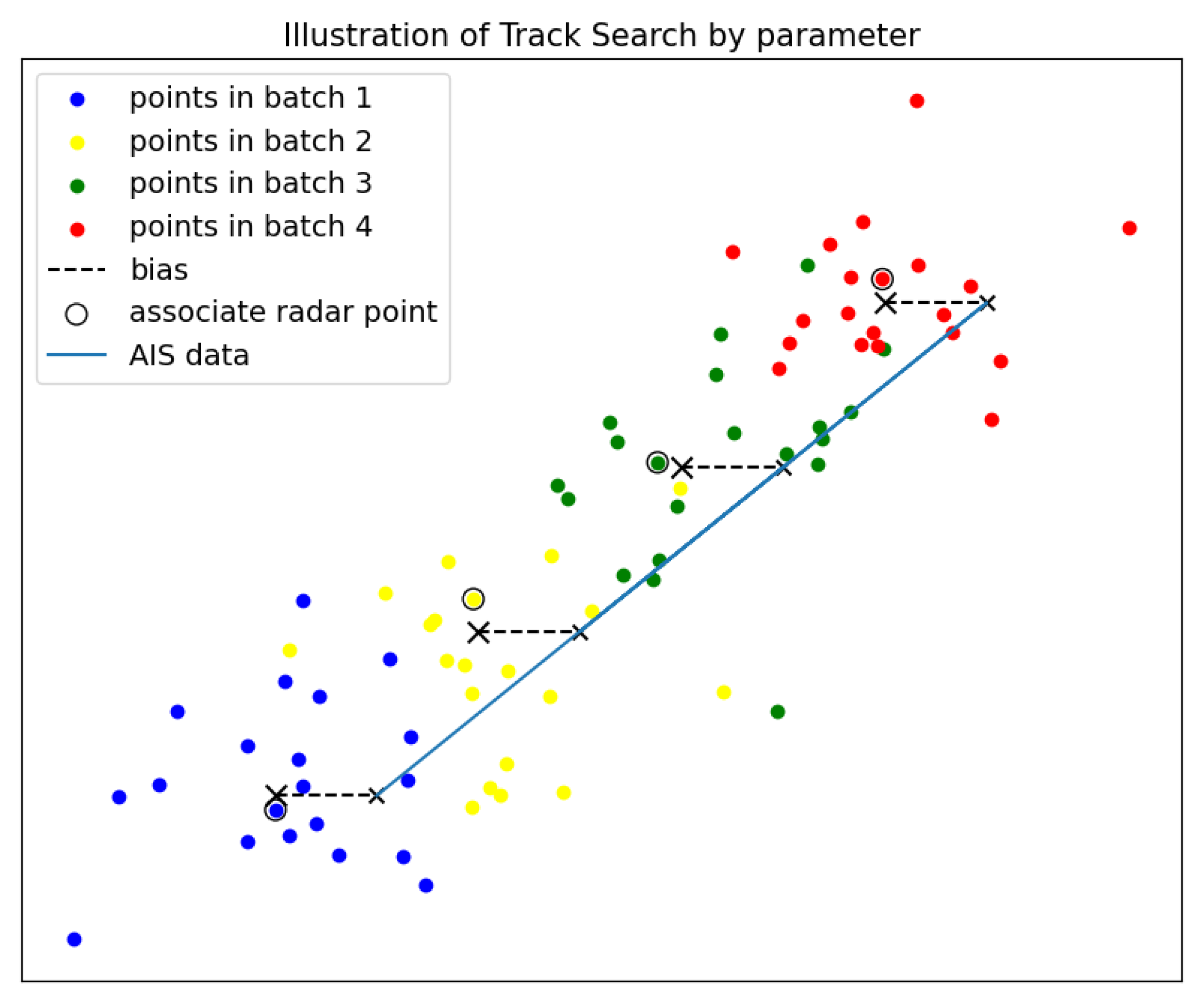 Illustration of Track Search by parameter

points in batch 1
points in batch 2
points in batch 3
points in batch 4
bias
associate radar point
AIS data